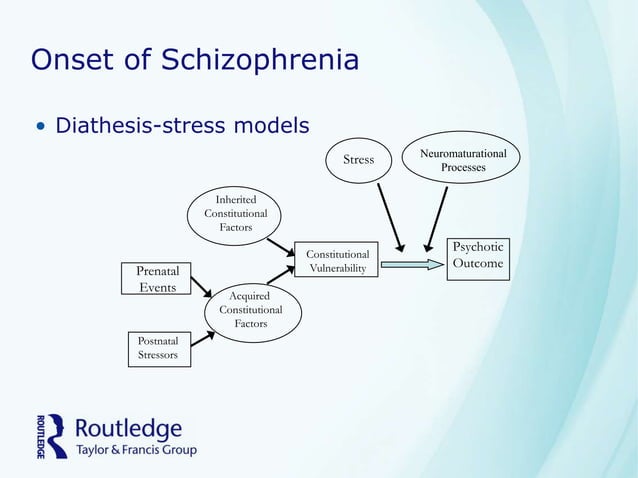 Onset of Schizophrenia

• Diathesis-stress models

Stress

Neuromaturational Processes

Inherited Constitutional Factors

Constitutional Vulnerability

Psychotic Outcome

Prenatal Events

Acquired Constitutional Factors

Postnatal Stressors

ROUTLEDGE

Routledge
Taylor & Francis Group